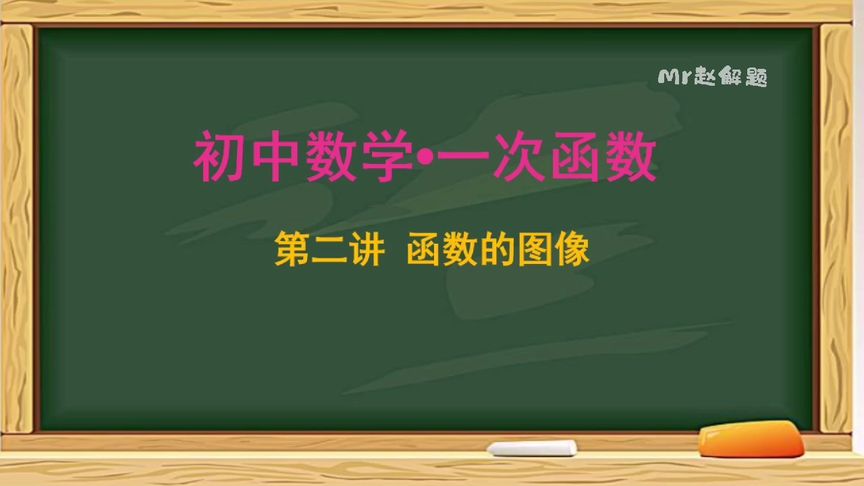 Mr赵解题

初中数学•一次函数

第二讲 函数的图像